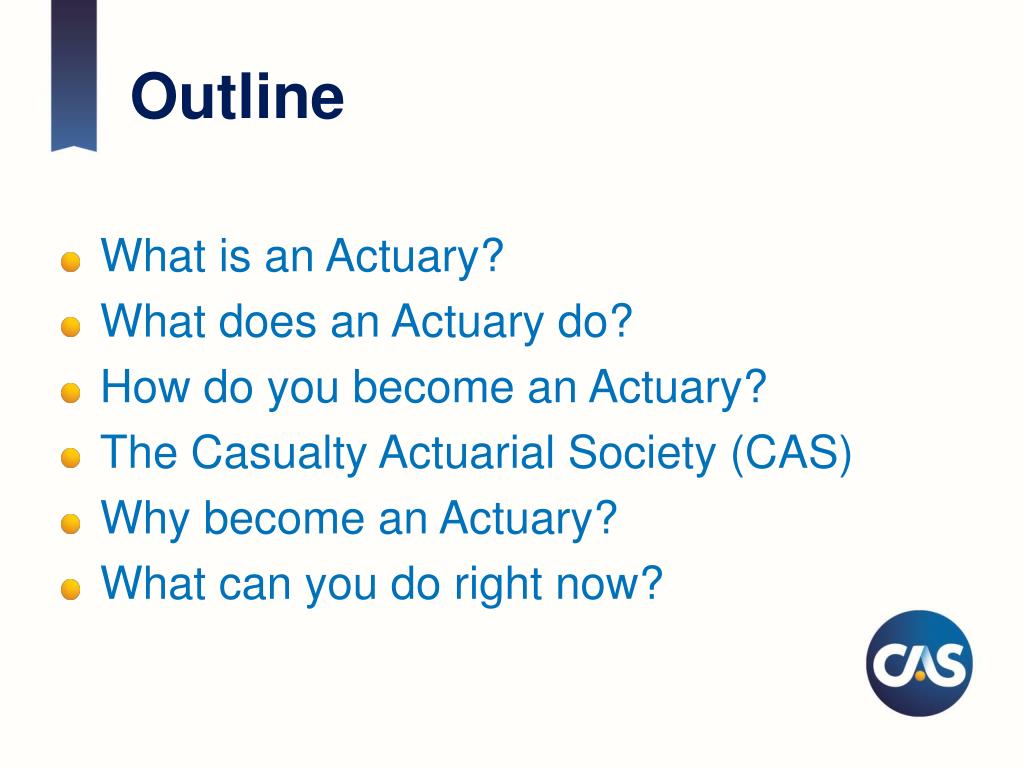 Outline

What is an Actuary?
What does an Actuary do?
How do you become an Actuary?
The Casualty Actuarial Society (CAS)
Why become an Actuary?
What can you do right now?

CAS